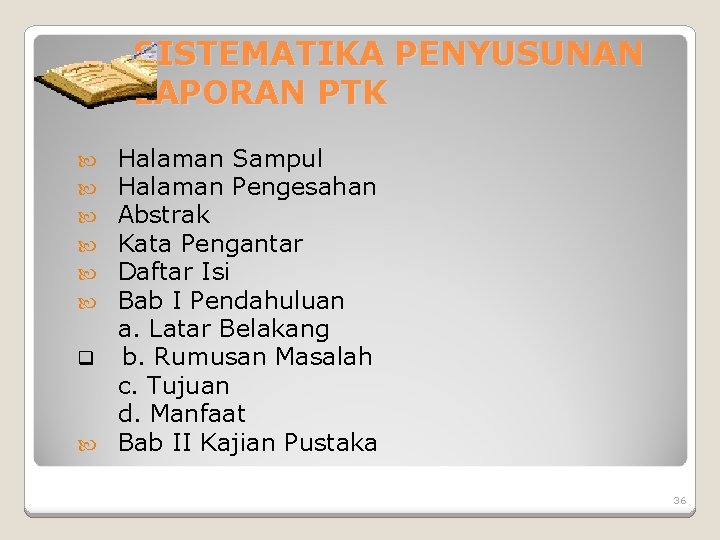 SISTEMATIKA PENYUSUNAN LAPORAN PTK

Halaman Sampul
Halaman Pengesahan
Abstrak
Kata Pengantar
Daftar Isi
Bab I Pendahuluan
a. Latar Belakang
b. Rumusan Masalah
c. Tujuan
d. Manfaat
Bab II Kajian Pustaka

36